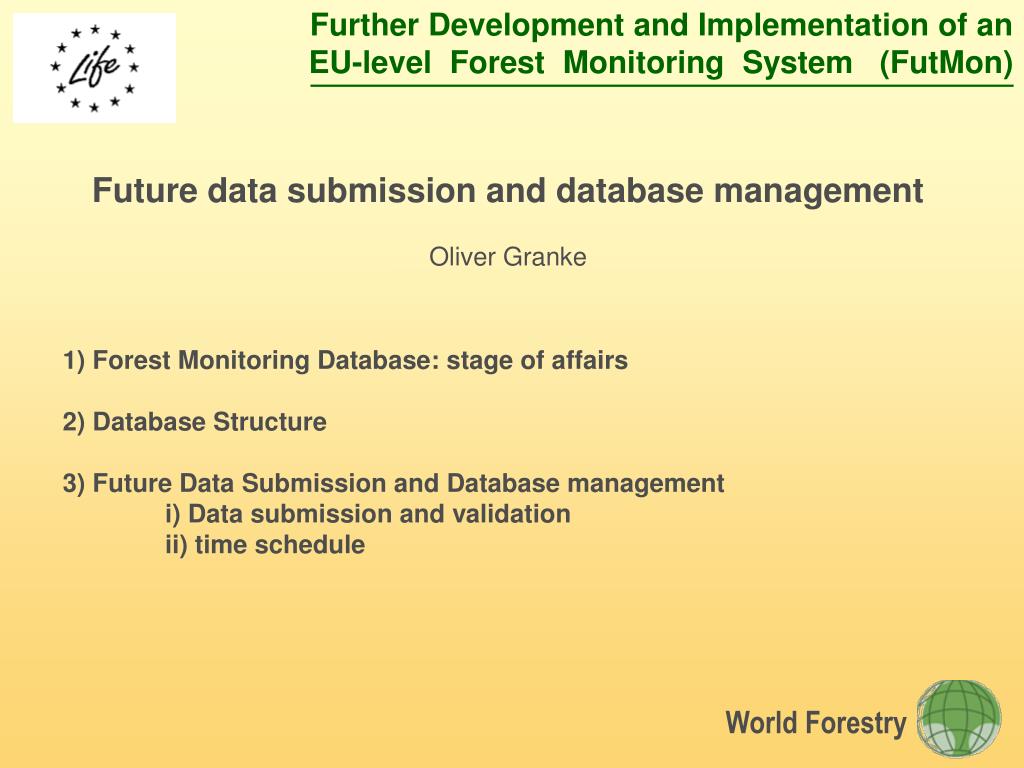 Life

Further Development and Implementation of an EU-level Forest Monitoring System (FutMon)

Future data submission and database management

Oliver Granke

1) Forest Monitoring Database: stage of affairs

2) Database Structure

3) Future Data Submission and Database management
i) Data submission and validation
ii) time schedule

World Forestry